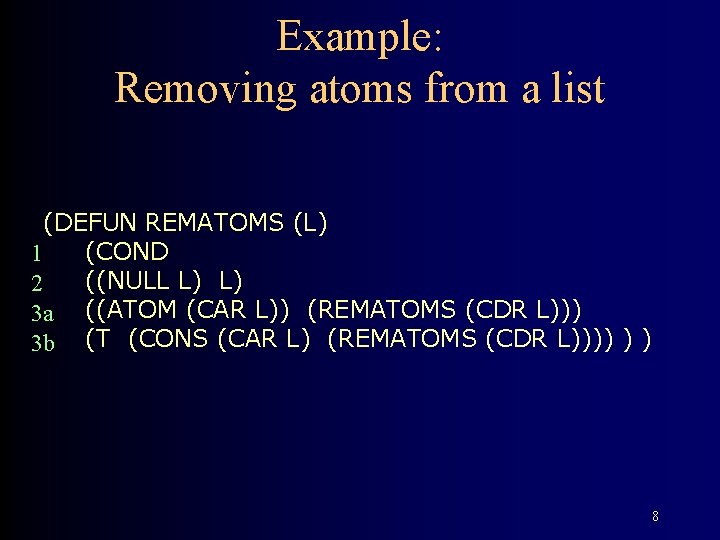 Example:
Removing atoms from a list

(DEFUN REMATOMS (L)
1 (COND
2 ((NULL L) L)
3a ((ATOM (CAR L)) (REMATOMS (CDR L)))
3b (T (CONS (CAR L) (REMATOMS (CDR L)))) ) )

8